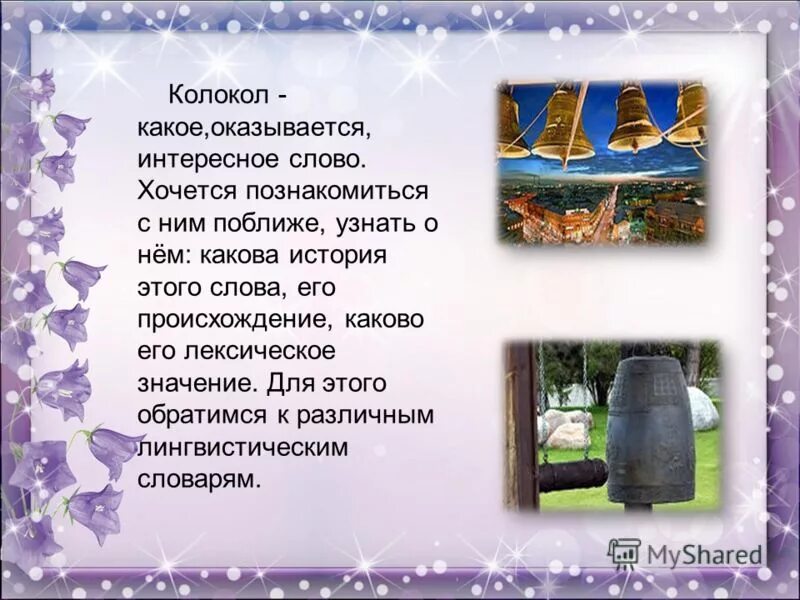 Колокол - какое,оказывается, интересное слово. Хочется познакомиться с ним поближе, узнать о нём: какова история этого слова, его происхождение, каково его лексическое значение. Для этого обратимся к различным лингвистическим словарям.

MyShared